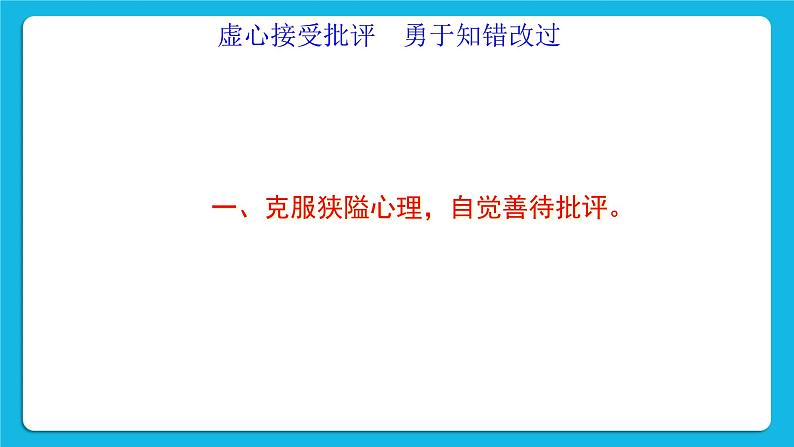 虚心接受批评　勇于知错改过

一、克服狭隘心理，自觉善待批评。